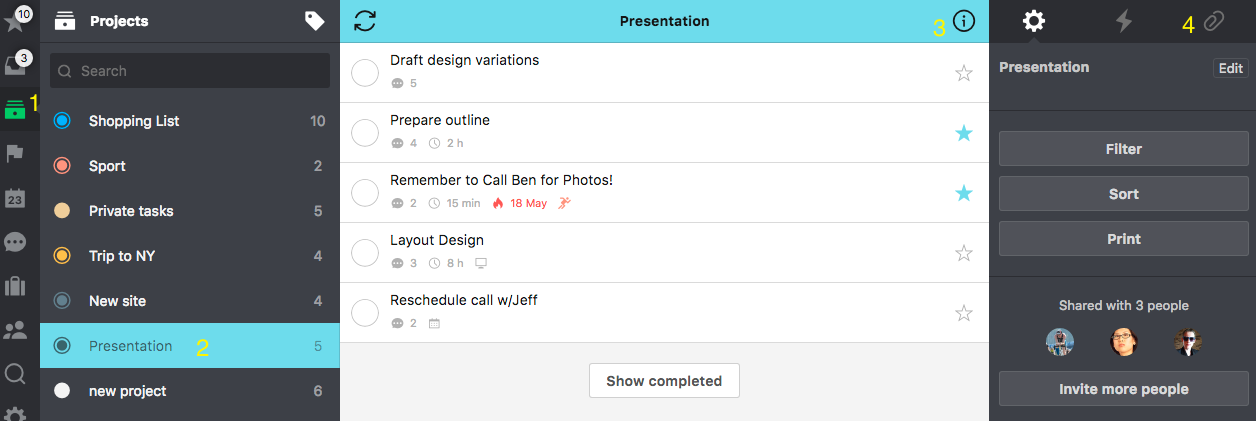 10
3
1
23

Projects

Search

Shopping List 10
Sport 2
Private tasks 5
Trip to NY 4
New site 4
Presentation 2 5
new project 6

Presentation
3

Draft design variations
5

Prepare outline
4 2 h

Remember to Call Ben for Photos!
2 15 min 18 May

Layout Design
3 8 h

Reschedule call w/Jeff
2

Show completed

4

Presentation
Edit

Filter
Sort
Print

Shared with 3 people

Invite more people